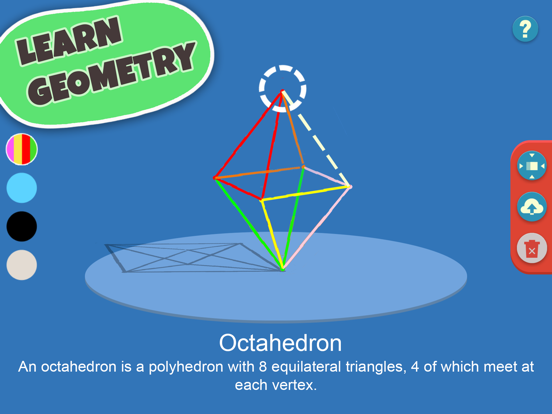 LEARN GEOMETRY

?

Octahedron
An octahedron is a polyhedron with 8 equilateral triangles, 4 of which meet at each vertex.